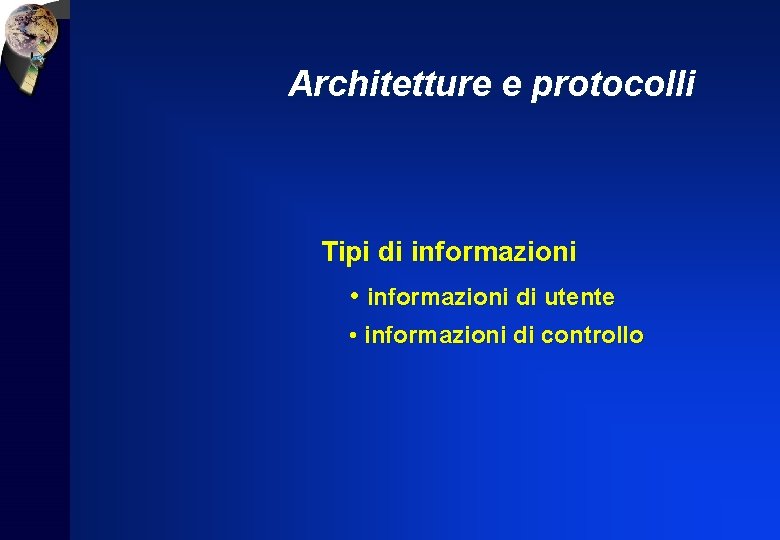 Architetture e protocolli

Tipi di informazioni

• informazioni di utente
• informazioni di controllo